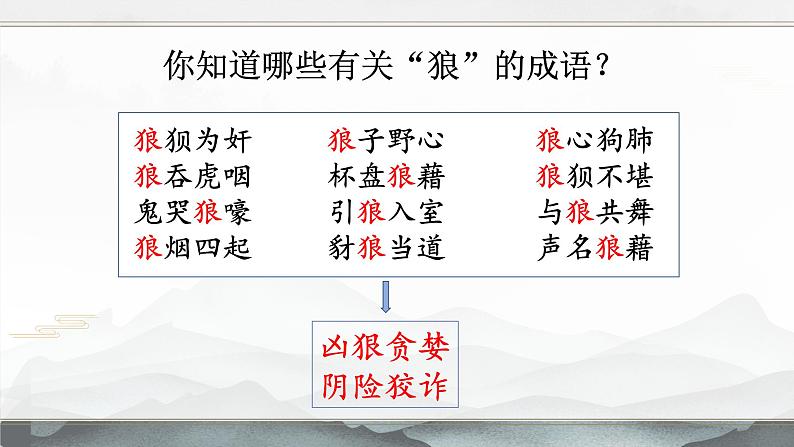 你知道哪些有关“狼”的成语？

狼狈为奸
狼吞虎咽
鬼哭狼嚎
狼烟四起

狼子野心
杯盘狼藉
引狼入室
豺狼当道

狼心狗肺
狼狈不堪
与狼共舞
声名狼藉

凶狠贪婪
阴险狡诈